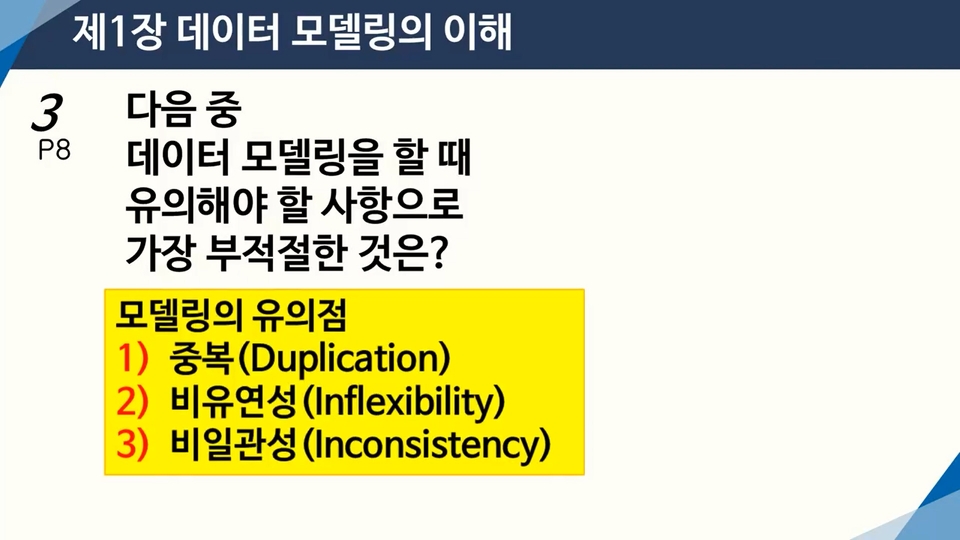 제1장 데이터 모델링의 이해

3
P8

다음 중
데이터 모델링을 할 때
유의해야 할 사항으로
가장 부적절한 것은?

모델링의 유의점
1) 중복(Duplication)
2) 비유연성(Inflexibility)
3) 비일관성(Inconsistency)